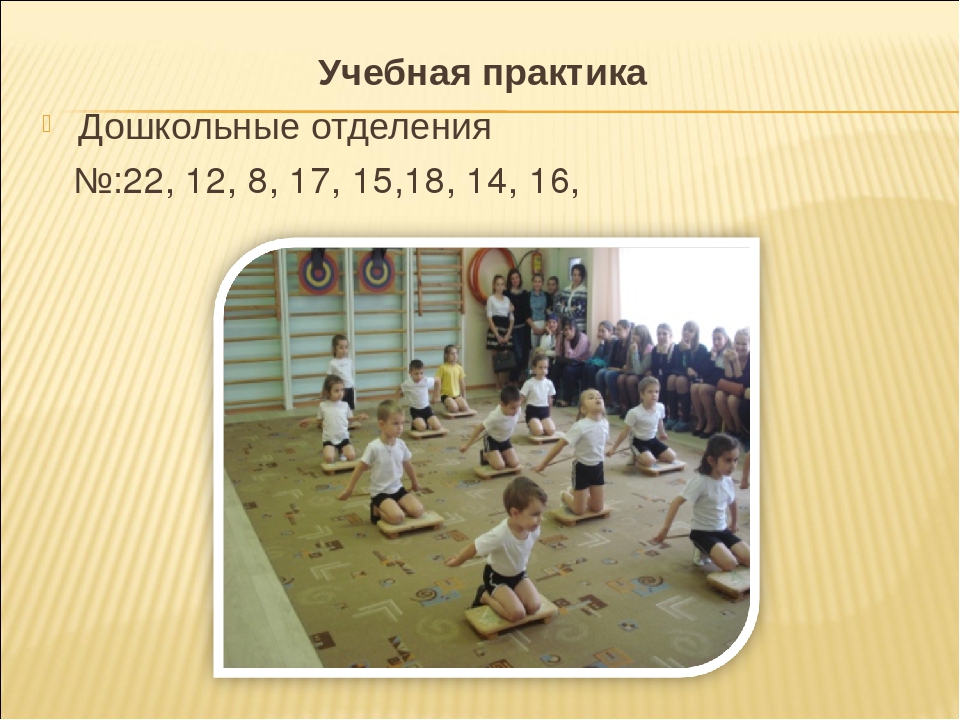 Учебная практика

Дошкольные отделения

№:22, 12, 8, 17, 15,18, 14, 16,